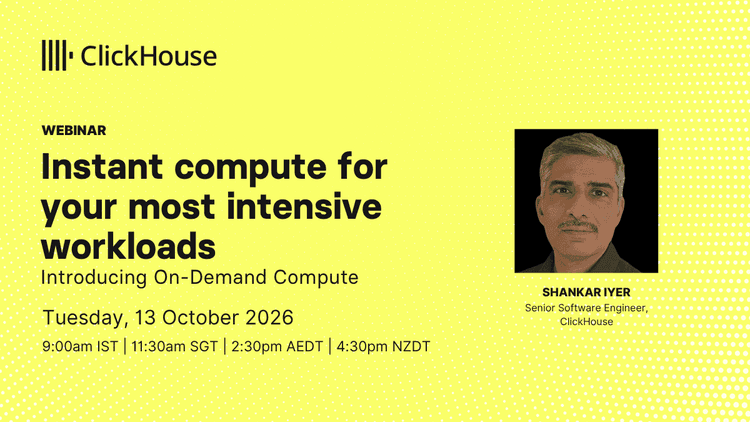 ClickHouse

WEBINAR

Instant compute for your most intensive workloads

Introducing On-Demand Compute

Tuesday, 13 October 2026

9:00am IST | 11:30am SGT | 2:30pm AEDT | 4:30pm NZDT

SHANKAR IYER

Senior Software Engineer, ClickHouse